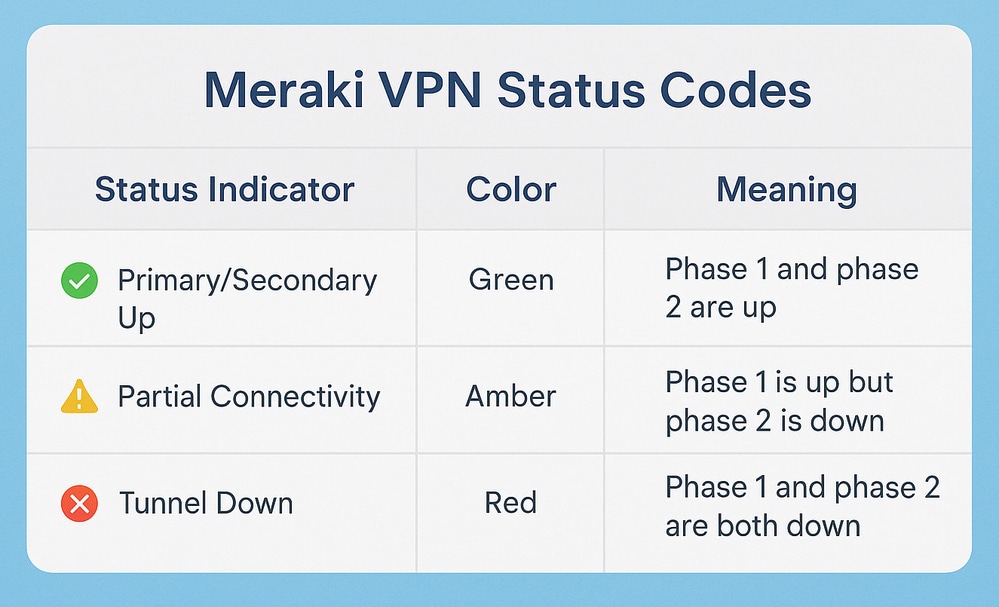 Meraki VPN Status Codes

| Status Indicator | Color | Meaning |
|---|---|---|
| Primary/Secondary Up | Green | Phase 1 and phase 2 are up |
| Partial Connectivity | Amber | Phase 1 is up but phase 2 is down |
| Tunnel Down | Red | Phase 1 and phase 2 are both down |